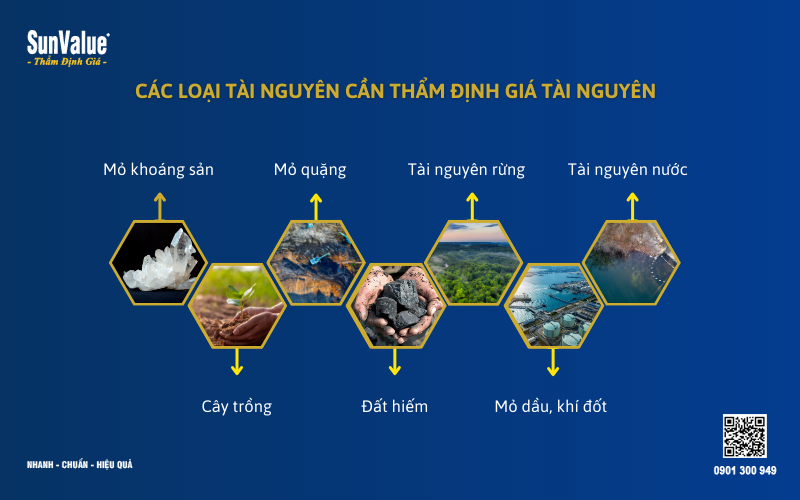 SunValue®
- Thẩm Định Giá -

CÁC LOẠI TÀI NGUYÊN CẦN THẨM ĐỊNH GIÁ TÀI NGUYÊN

Mỏ khoáng sản

Mỏ quặng

Tài nguyên rừng

Tài nguyên nước

Cây trồng

Đất hiếm

Mỏ dầu, khí đốt

NHANH - CHUẨN - HIỆU QUẢ

0901 300 949